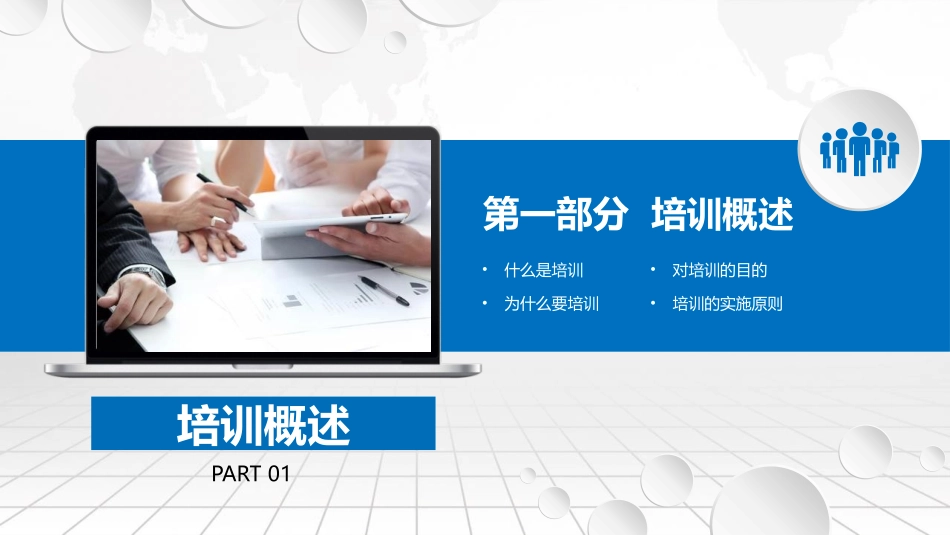 第一部分 培训概述

• 什么是培训
• 为什么要培训

• 对培训的目的
• 培训的实施原则

培训概述

PART 01